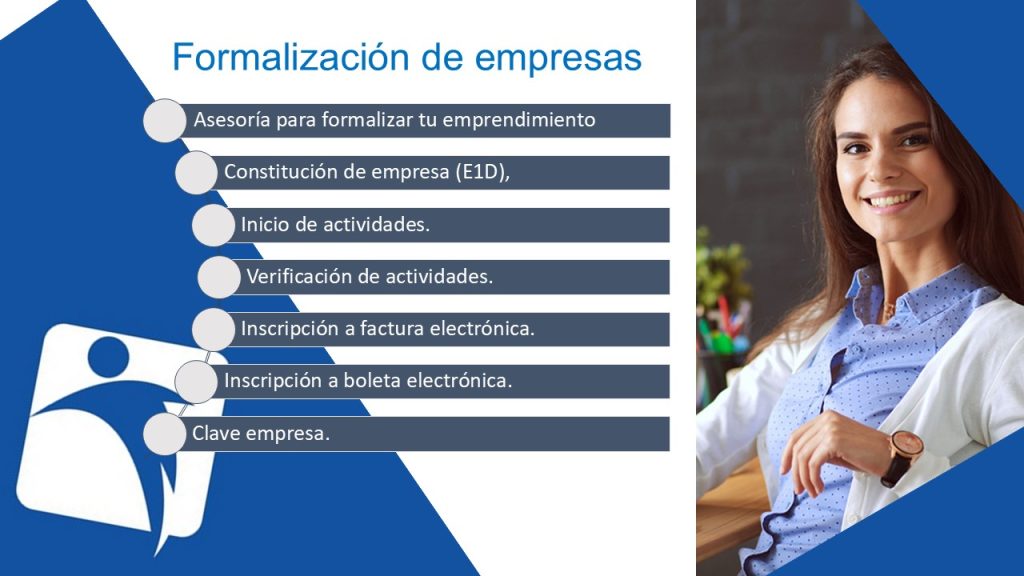 Formalización de empresas

Asesoría para formalizar tu emprendimiento

Constitución de empresa (E1D),

Inicio de actividades.

Verificación de actividades.

Inscripción a factura electrónica.

Inscripción a boleta electrónica.

Clave empresa.